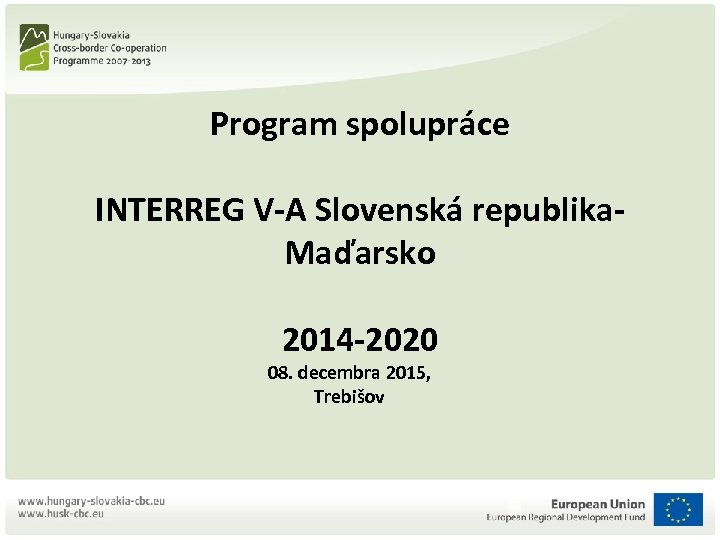 Hungary-Slovakia
Cross-border Co-operation
Programme 2007-2013

Program spolupráce

INTERREG V-A Slovenská republika-Maďarsko

2014-2020
08. decembra 2015,
Trebišov

www.hungary-slovakia-cbc.eu
www.husk-cbc.eu

European Union
European Regional Development Fund